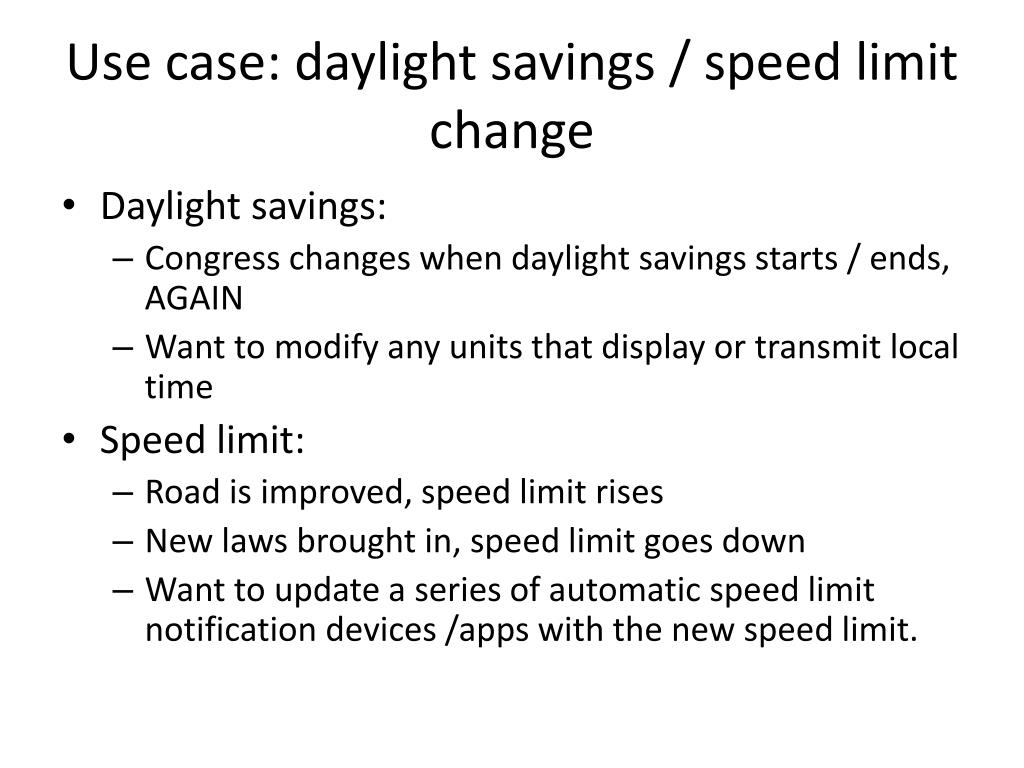 Use case: daylight savings / speed limit change

• Daylight savings:
 – Congress changes when daylight savings starts / ends, AGAIN
 – Want to modify any units that display or transmit local time
• Speed limit:
 – Road is improved, speed limit rises
 – New laws brought in, speed limit goes down
 – Want to update a series of automatic speed limit notification devices /apps with the new speed limit.